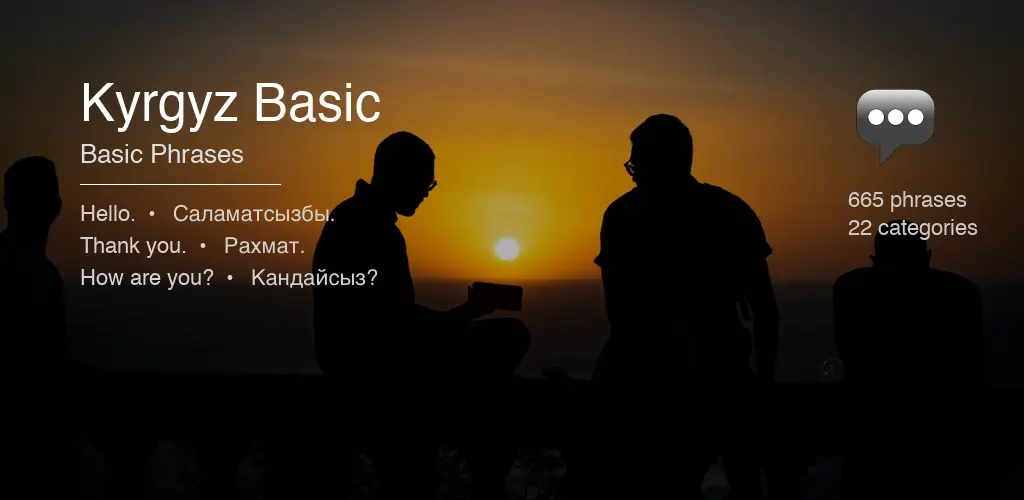 Kyrgyz Basic

Basic Phrases

Hello. • Саламатсызбы.
Thank you. • Рахмат.
How are you? • Кандайсыз?

665 phrases
22 categories